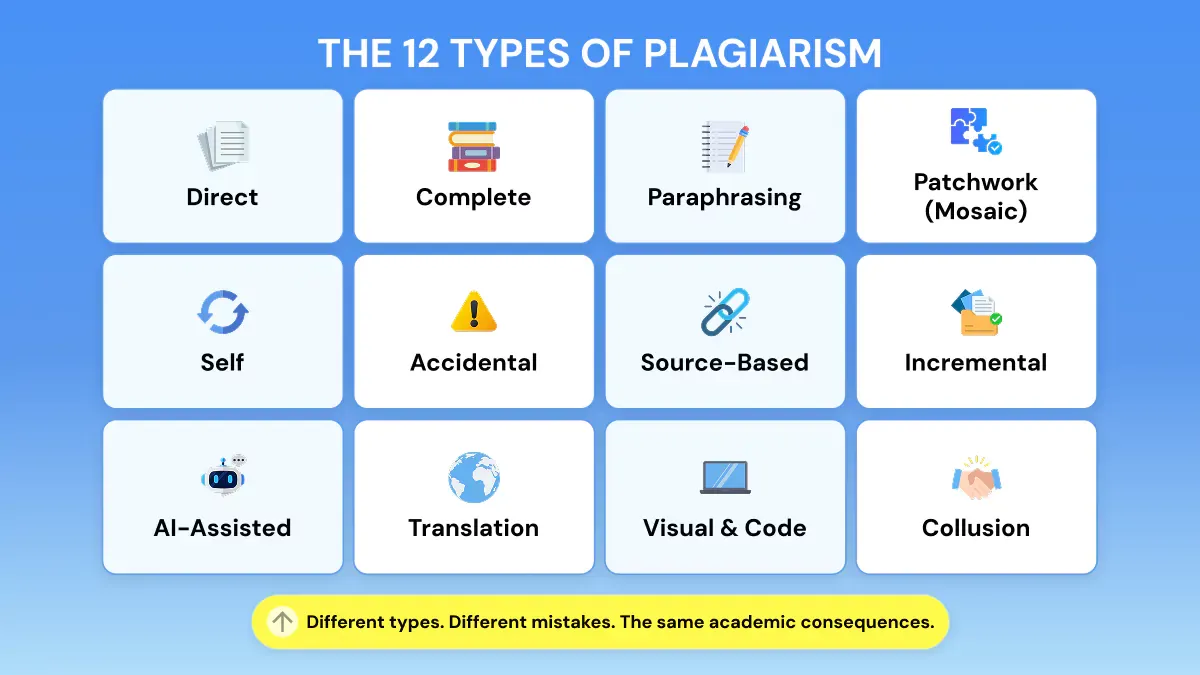 THE 12 TYPES OF PLAGIARISM

Direct

Complete

Paraphrasing

Patchwork (Mosaic)

Self

Accidental

Source-Based

Incremental

AI-Assisted

Translation

Visual & Code

Collusion

Different types. Different mistakes. The same academic consequences.